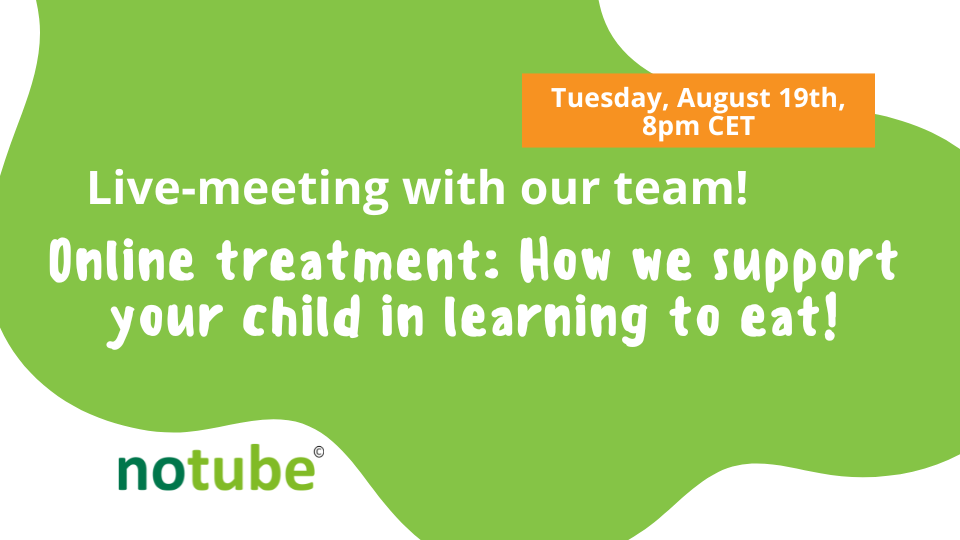 Tuesday, August 19th, 8pm CET

Live-meeting with our team!

Online treatment: How we support your child in learning to eat!

notube©